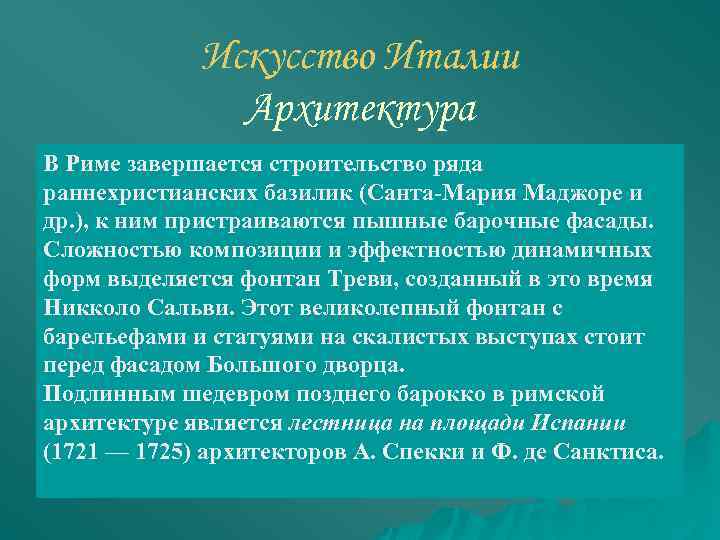 Искусство Италии
Архитектура

В Риме завершается строительство ряда раннехристианских базилик (Санта-Мария Маджоре и др.), к ним пристраиваются пышные барочные фасады. Сложностью композиции и эффектностью динамичных форм выделяется фонтан Треви, созданный в это время Никколо Сальви. Этот великолепный фонтан с барельефами и статуями на скалистых выступах стоит перед фасадом Большого дворца.
Подлинным шедевром позднего барокко в римской архитектуре является лестница на площади Испании (1721 — 1725) архитекторов А. Спекки и Ф. де Санктиса.